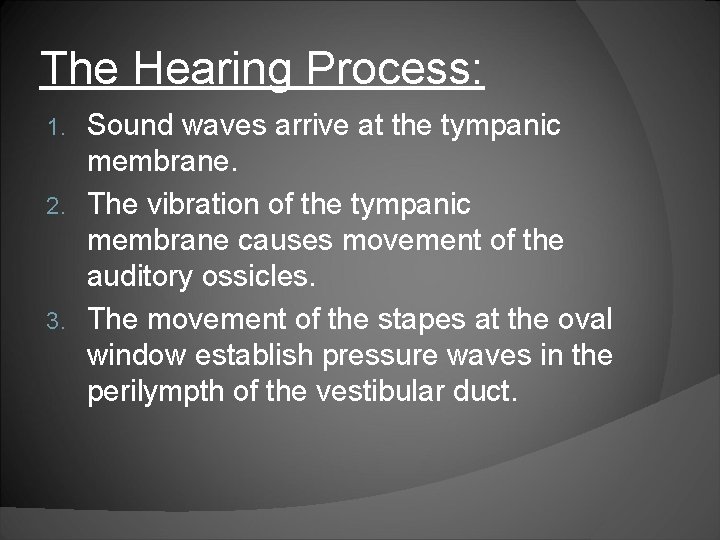 The Hearing Process:

1. Sound waves arrive at the tympanic membrane.
2. The vibration of the tympanic membrane causes movement of the auditory ossicles.
3. The movement of the stapes at the oval window establish pressure waves in the perilympth of the vestibular duct.